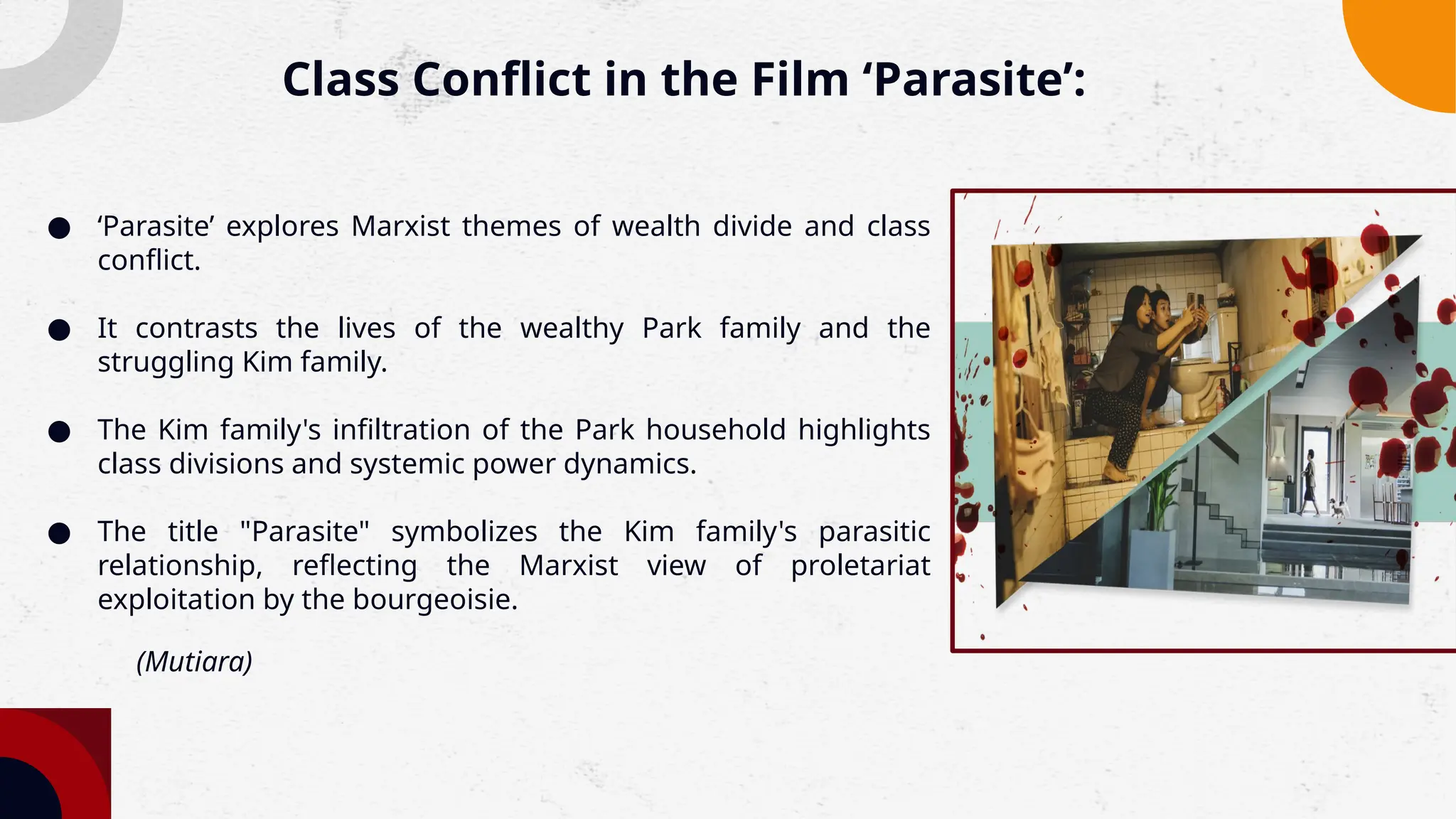 Class Conflict in the Film ‘Parasite’:

● ‘Parasite’ explores Marxist themes of wealth divide and class conflict.

● It contrasts the lives of the wealthy Park family and the struggling Kim family.

● The Kim family's infiltration of the Park household highlights class divisions and systemic power dynamics.

● The title "Parasite" symbolizes the Kim family's parasitic relationship, reflecting the Marxist view of proletariat exploitation by the bourgeoisie.

(Mutiara)